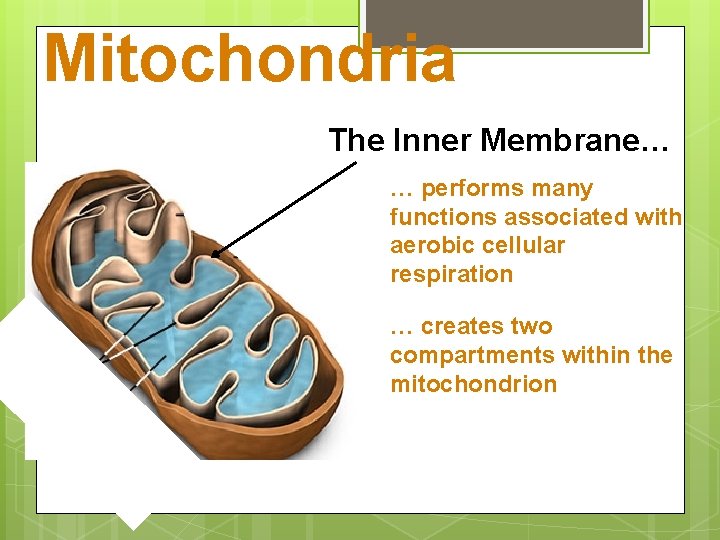 Mitochondria

The Inner Membrane…

… performs many functions associated with aerobic cellular respiration

… creates two compartments within the mitochondrion